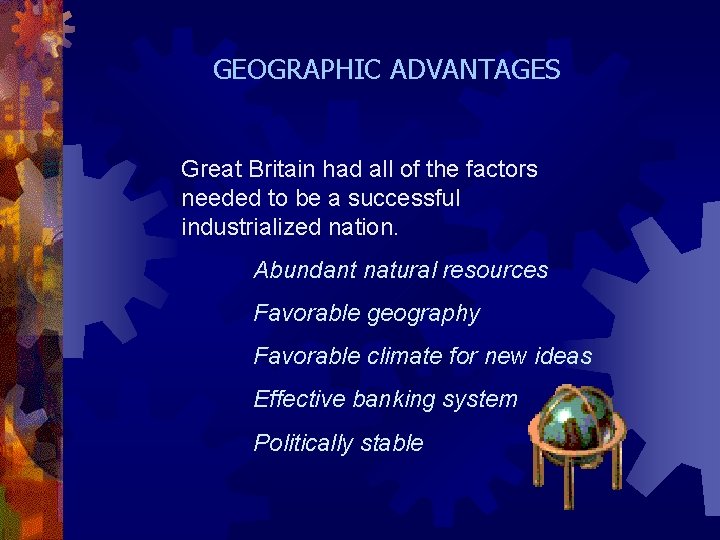 GEOGRAPHIC ADVANTAGES

Great Britain had all of the factors needed to be a successful industrialized nation.

Abundant natural resources

Favorable geography

Favorable climate for new ideas

Effective banking system

Politically stable